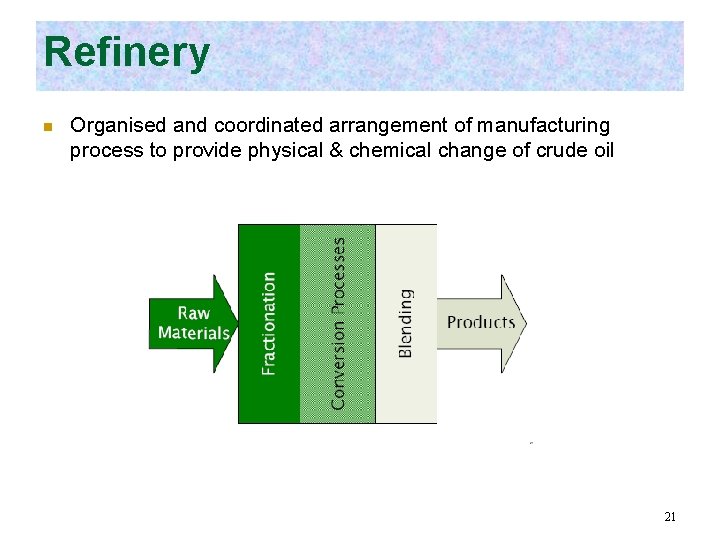 Refinery

Organised and coordinated arrangement of manufacturing process to provide physical & chemical change of crude oil

Raw Materials

Fractionation

Conversion Processes

Blending

Products

21